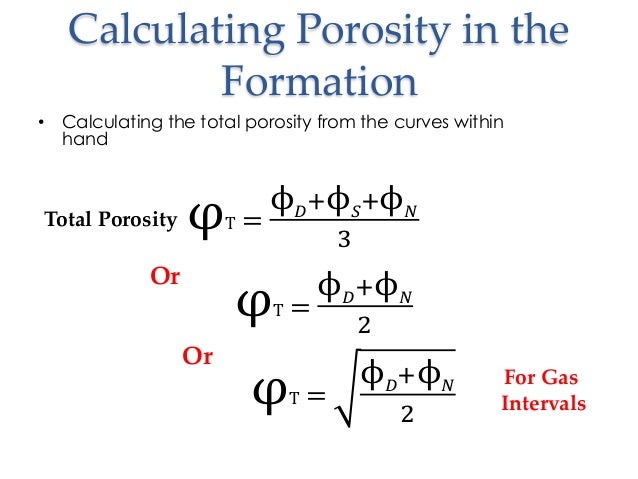 Calculating Porosity in the Formation

• Calculating the total porosity from the curves within hand

Total Porosity $\varphi_T = \frac{\phi_D + \phi_S + \phi_N}{3}$

Or

$\varphi_T = \frac{\phi_D + \phi_N}{2}$

Or

$\varphi_T = \sqrt{\frac{\phi_D + \phi_N}{2}}$ For Gas Intervals